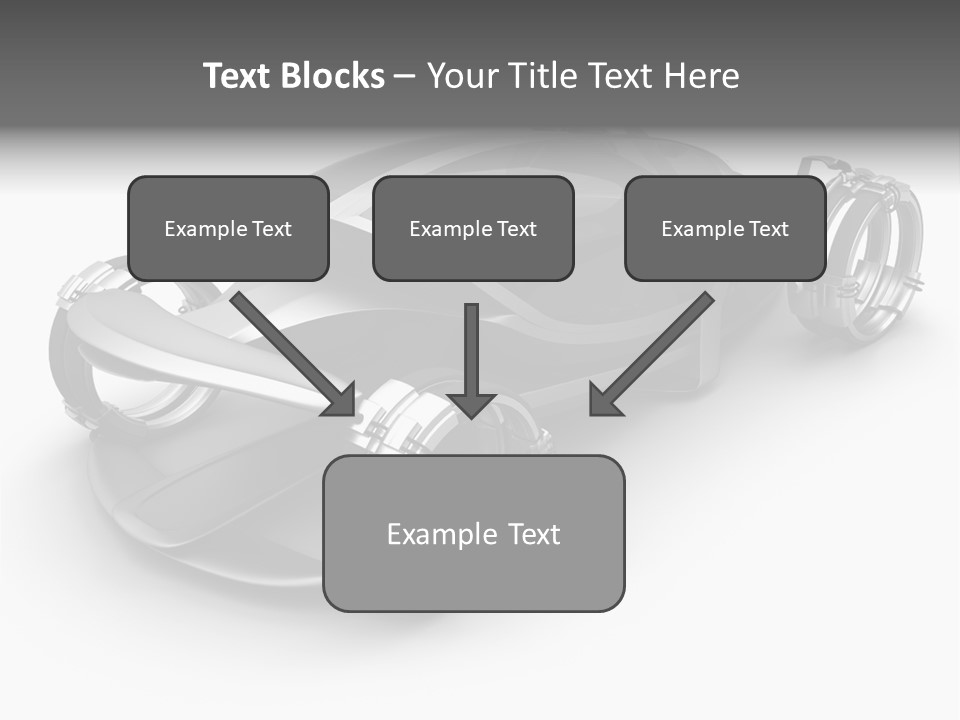 Text Blocks – Your Title Text Here

Example Text

Example Text

Example Text

Example Text